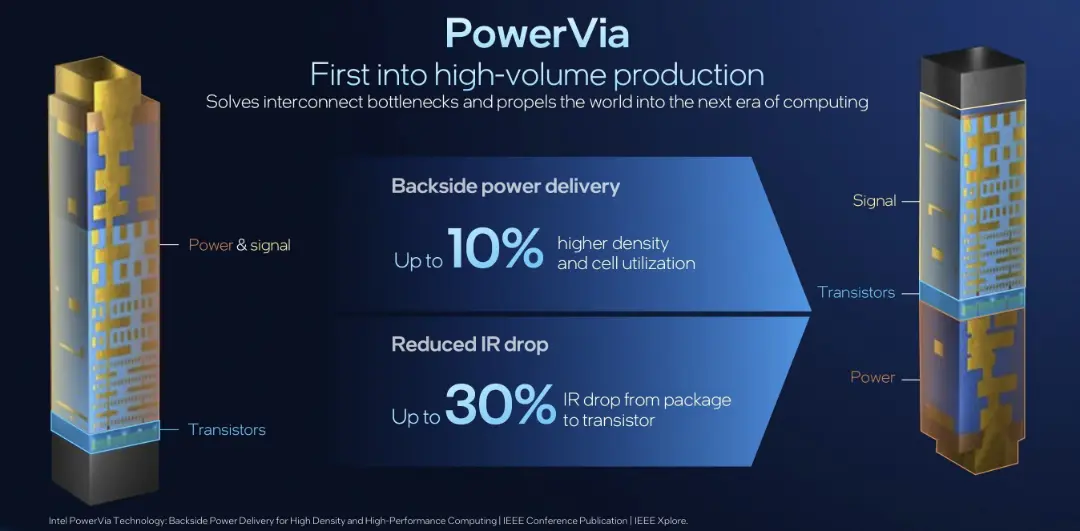 PowerVia
First into high-volume production
Solves interconnect bottlenecks and propels the world into the next era of computing

Power & signal

Transistors

Backside power delivery
Up to 10% higher density and cell utilization

Reduced IR drop
Up to 30% IR drop from package to transistor

Signal

Transistors

Power

Intel PowerVia Technology: Backside Power Delivery for High Density and High-Performance Computing | IEEE Conference Publication | IEEE Xplore.